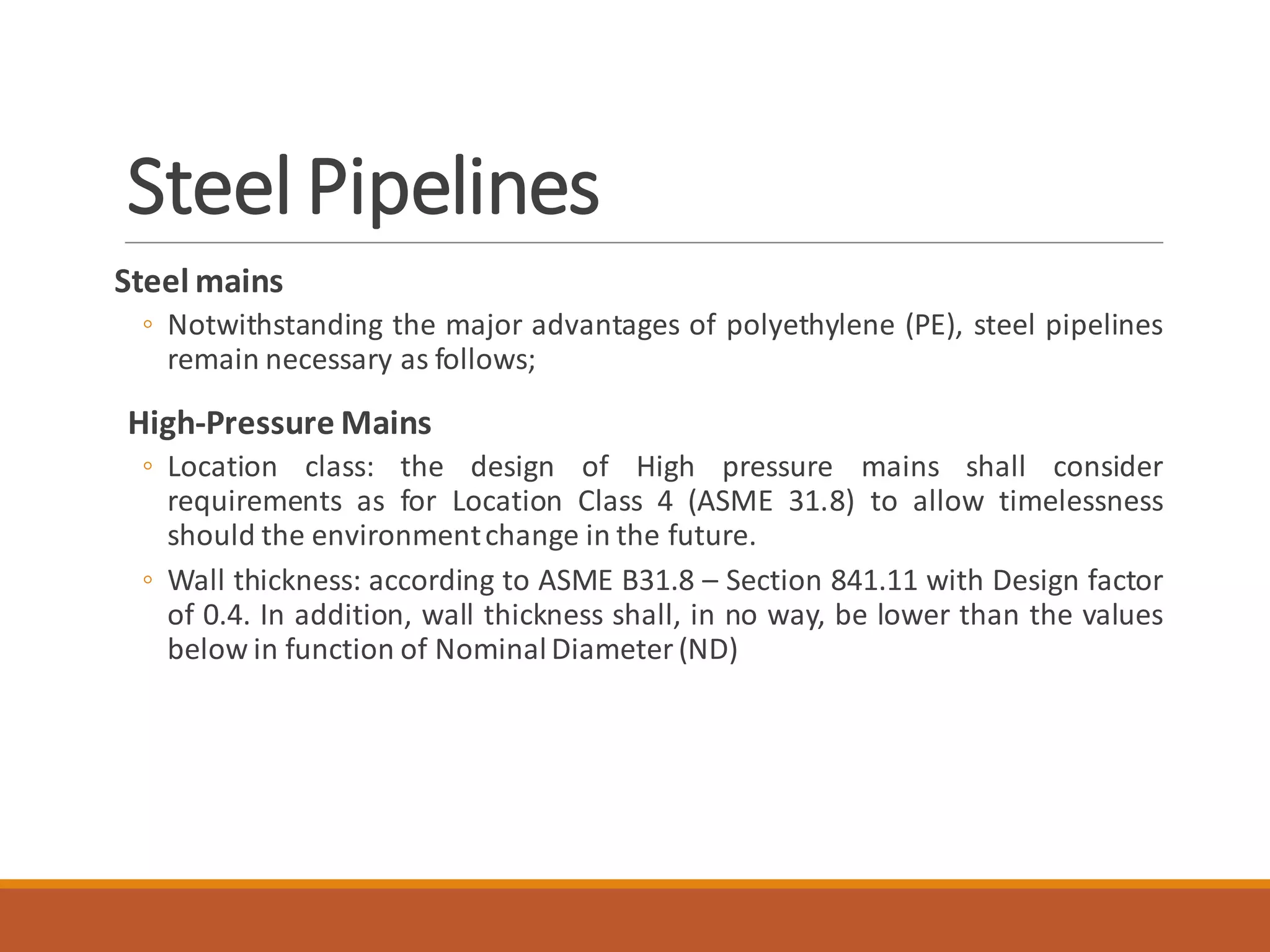 Steel Pipelines

Steel mains

◦ Notwithstanding the major advantages of polyethylene (PE), steel pipelines remain necessary as follows;

High-Pressure Mains

◦ Location class: the design of High pressure mains shall consider requirements as for Location Class 4 (ASME 31.8) to allow timelessness should the environment change in the future.

◦ Wall thickness: according to ASME B31.8 – Section 841.11 with Design factor of 0.4. In addition, wall thickness shall, in no way, be lower than the values below in function of Nominal Diameter (ND)